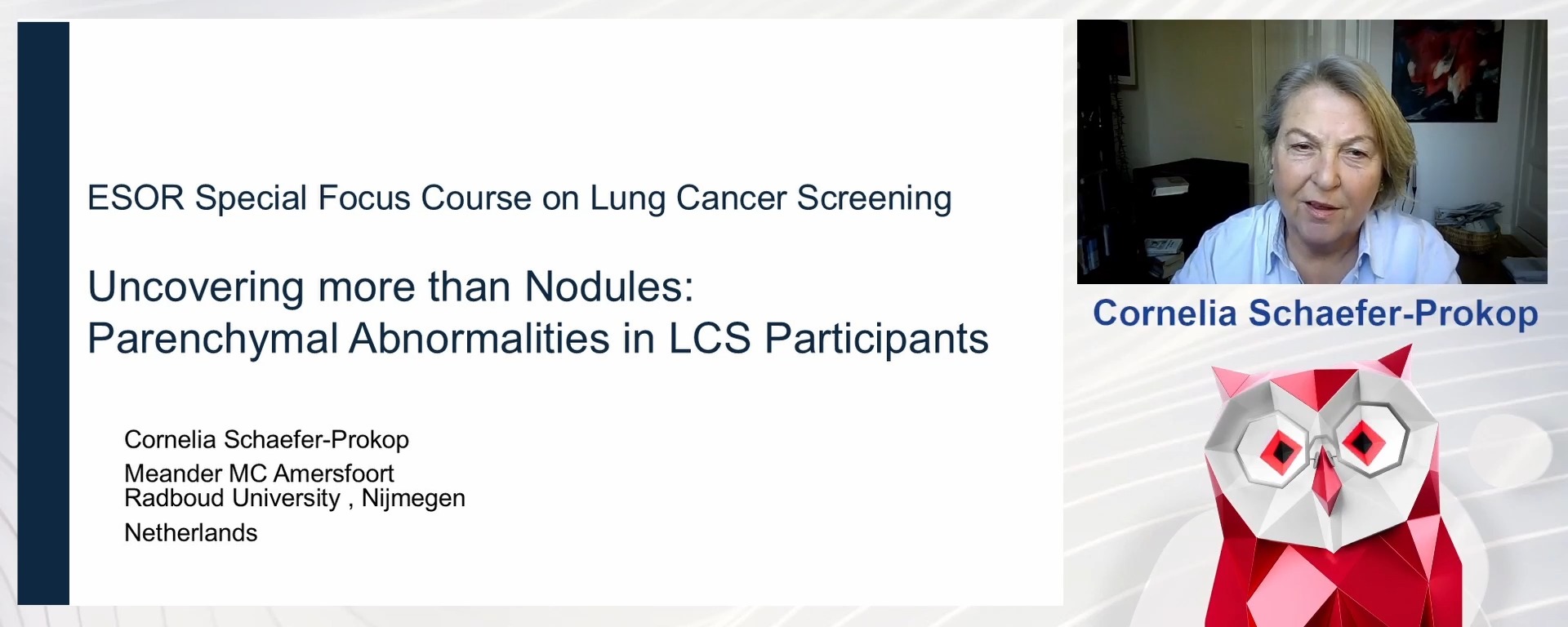 ESOR Special Focus Course on Lung Cancer Screening

Uncovering more than Nodules:
Parenchymal Abnormalities in LCS Participants

Cornelia Schaefer-Prokop
Meander MC Amersfoort
Radboud University , Nijmegen
Netherlands

Cornelia Schaefer-Prokop